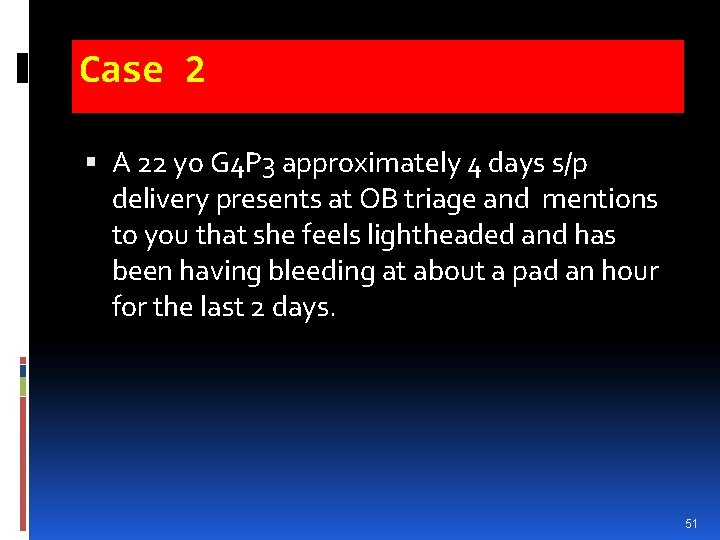 Case 2

▪ A 22 yo G4P3 approximately 4 days s/p delivery presents at OB triage and mentions to you that she feels lightheaded and has been having bleeding at about a pad an hour for the last 2 days.

51